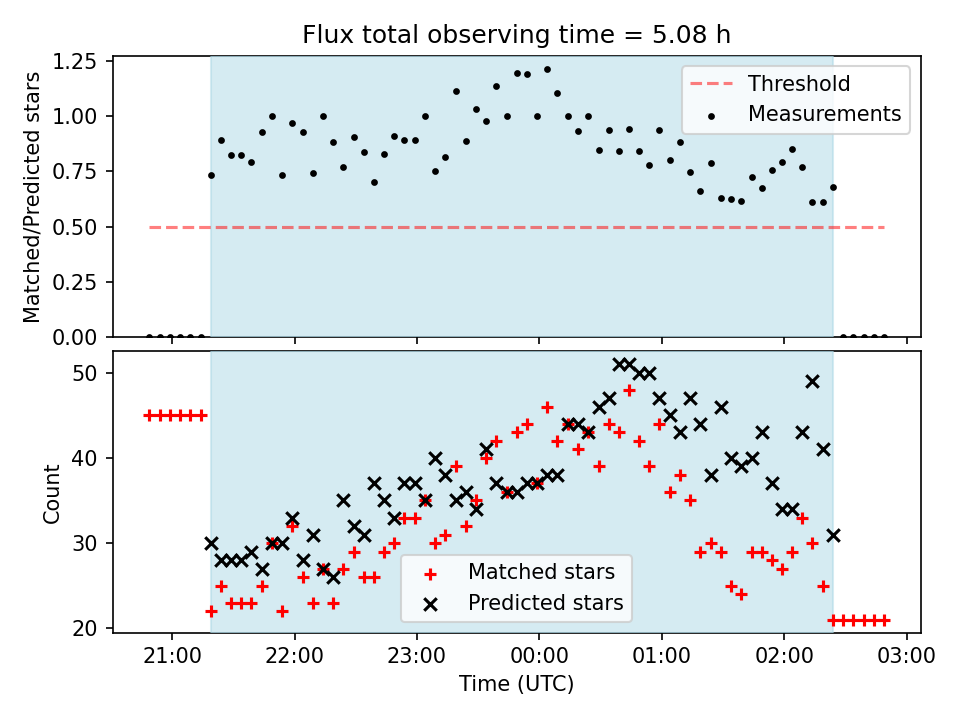 Flux total observing time = 5.08 h

Matched/Predicted stars

1.25
1.00
0.75
0.50
0.25
0.00

Threshold
Measurements

Count

50
40
30
20

Matched stars
Predicted stars

21:00
22:00
23:00
00:00
01:00
02:00
03:00

Time (UTC)